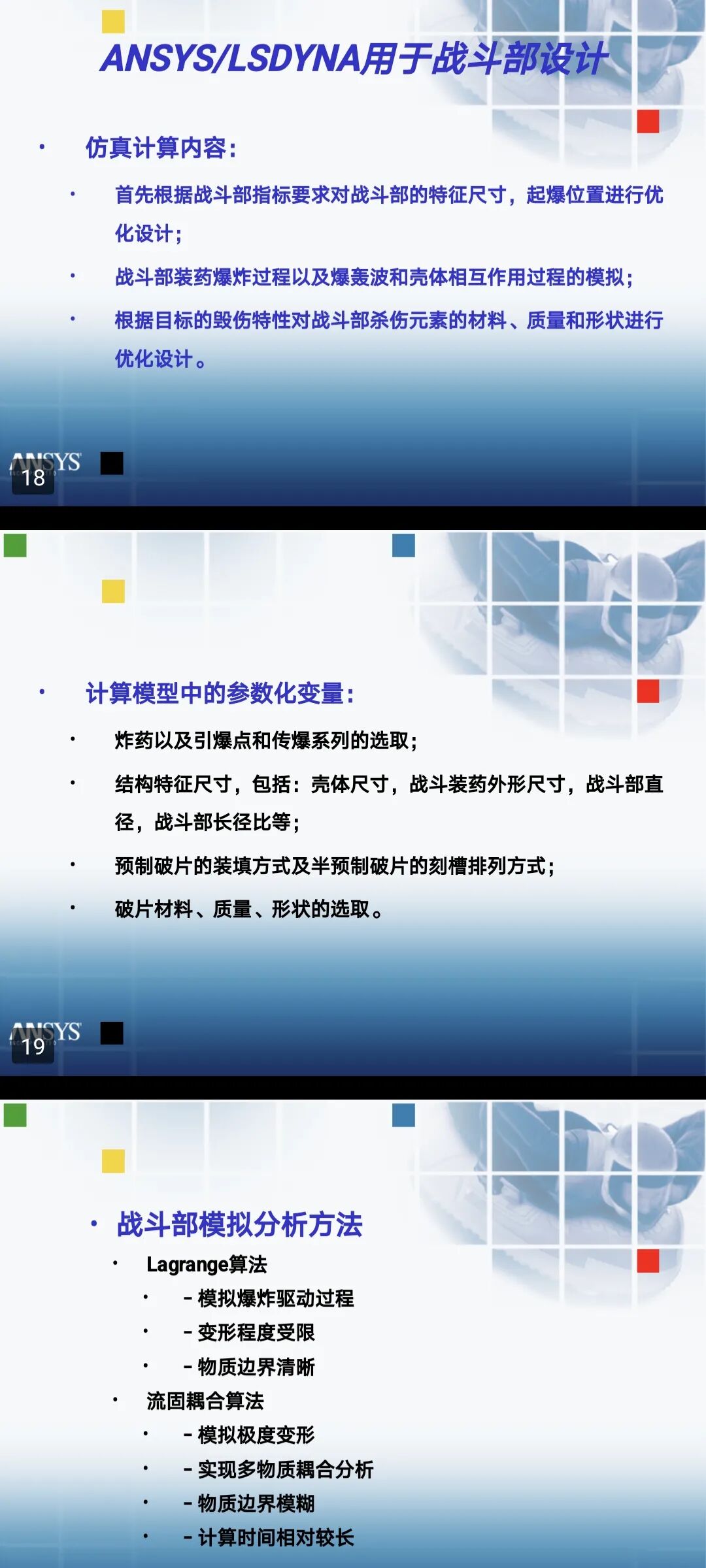 ANSYS/LSDYNA用于战斗部设计

• 仿真计算内容：

• 首先根据战斗部指标要求对战斗部的特征尺寸，起爆位置进行优化设计；

• 战斗部装药爆炸过程以及爆轰波和壳体相互作用过程的模拟；

• 根据目标的毁伤特性对战斗部杀伤元素的材料、质量和形状进行优化设计。

ANSYS
18

• 计算模型中的参数化变量：

• 炸药以及引爆点和传爆系列的选取；

• 结构特征尺寸，包括：壳体尺寸，战斗装药外形尺寸，战斗部直径，战斗部长径比等；

• 预制破片的装填方式及半预制破片的刻槽排列方式；

• 破片材料、质量、形状的选取。

ANSYS
19

• 战斗部模拟分析方法

• Lagrange算法

• – 模拟爆炸驱动过程

• – 变形程度受限

• – 物质边界清晰

• 流固耦合算法

• – 模拟极度变形

• – 实现多物质耦合分析

• – 物质边界模糊

• – 计算时间相对较长